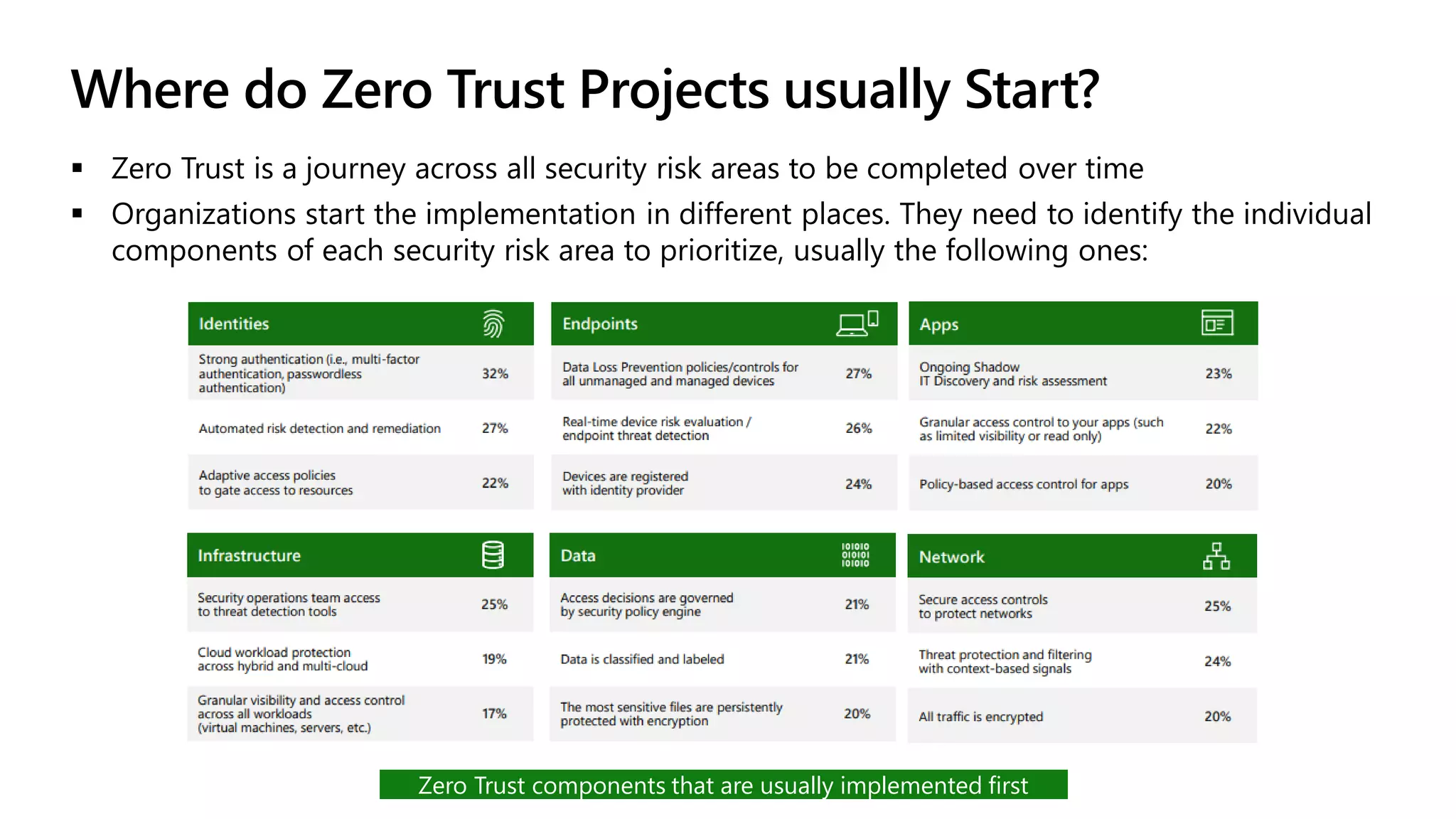 Where do Zero Trust Projects usually Start?

▪ Zero Trust is a journey across all security risk areas to be completed over time

▪ Organizations start the implementation in different places. They need to identify the individual components of each security risk area to prioritize, usually the following ones:

| Identities | |
|---|---|
| Strong authentication (i.e., multi-factor authentication, passwordless authentication) | 32% |
| Automated risk detection and remediation | 27% |
| Adaptive access policies to gate access to resources | 22% |

| Endpoints | |
|---|---|
| Data Loss Prevention policies/controls for all unmanaged and managed devices | 27% |
| Real-time device risk evaluation / endpoint threat detection | 26% |
| Devices are registered with identity provider | 24% |

| Apps | |
|---|---|
| Ongoing Shadow IT Discovery and risk assessment | 23% |
| Granular access control to your apps (such as limited visibility or read only) | 22% |
| Policy-based access control for apps | 20% |

| Infrastructure | |
|---|---|
| Security operations team access to threat detection tools | 25% |
| Cloud workload protection across hybrid and multi-cloud | 19% |
| Granular visibility and access control across all workloads (virtual machines, servers, etc.) | 17% |

| Data | |
|---|---|
| Access decisions are governed by security policy engine | 21% |
| Data is classified and labeled | 21% |
| The most sensitive files are persistently protected with encryption | 20% |

| Network | |
|---|---|
| Secure access controls to protect networks | 25% |
| Threat protection and filtering with context-based signals | 24% |
| All traffic is encrypted | 20% |

Zero Trust components that are usually implemented first